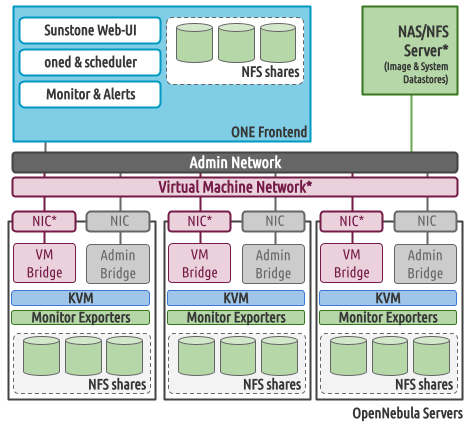 Sunstone Web-UI

oned & scheduler

Monitor & Alerts

NFS shares

ONE Frontend

NAS/NFS Server*
(Image & System Datastores)

Admin Network

Virtual Machine Network*

NIC*

NIC

VM Bridge

Admin Bridge

KVM

Monitor Exporters

NFS shares

NIC*

NIC

VM Bridge

Admin Bridge

KVM

Monitor Exporters

NFS shares

NIC*

NIC

VM Bridge

Admin Bridge

KVM

Monitor Exporters

NFS shares

OpenNebula Servers